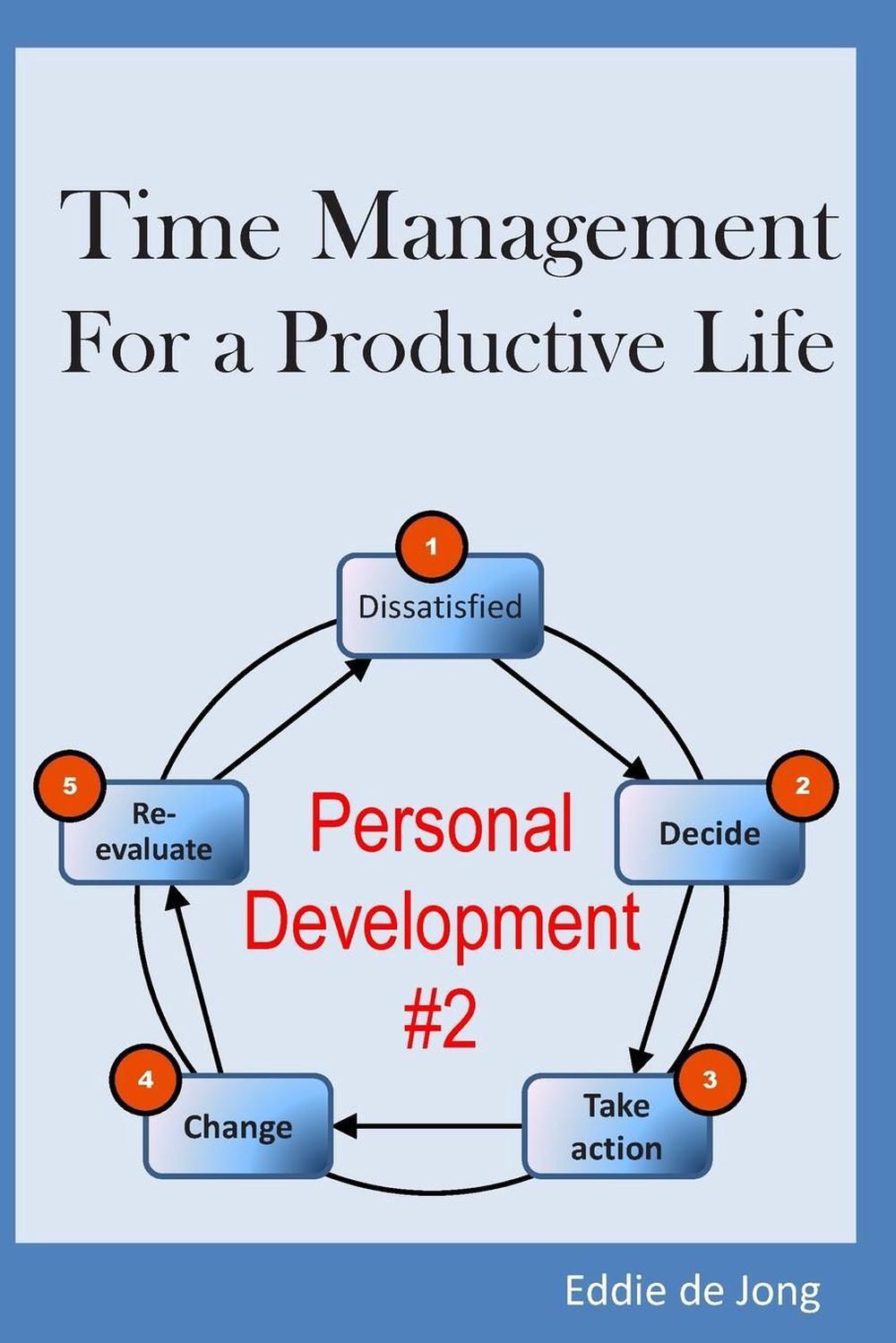 Time Management
For a Productive Life

1
Dissatisfied

2
Decide

3
Take action

4
Change

5
Re-evaluate

Personal Development #2

Eddie de Jong